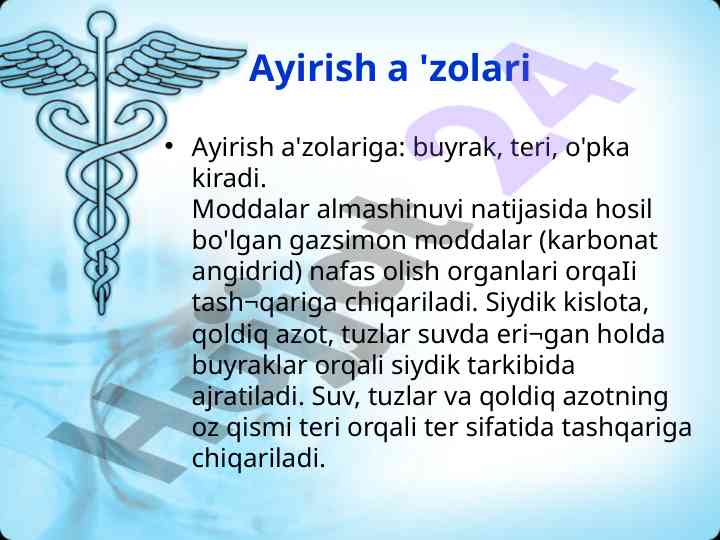 Ayirish a 'zolari

• Ayirish a'zolariga: buyrak, teri, o'pka kiradi.
Moddalar almashinuvi natijasida hosil bo'lgan gazsimon moddalar (karbonat angidrid) nafas olish organlari orqaIi tash¬qariga chiqariladi. Siydik kislota, qoldiq azot, tuzlar suvda eri¬gan holda buyraklar orqali siydik tarkibida ajratiladi. Suv, tuzlar va qoldiq azotning oz qismi teri orqali ter sifatida tashqariga chiqariladi.

Hujjat24